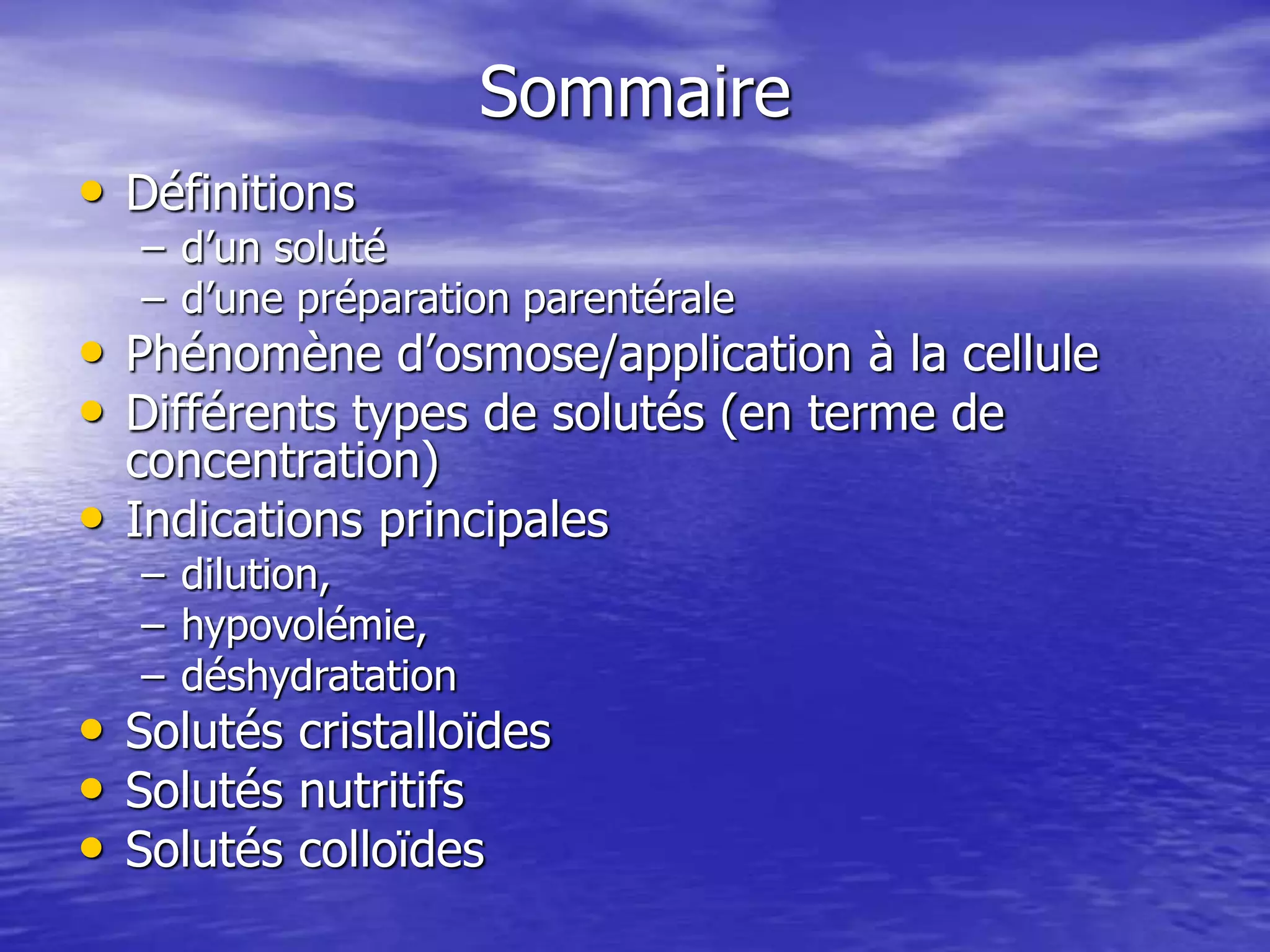 Sommaire

• Définitions
– d’un soluté
– d’une préparation parentérale
• Phénomène d’osmose/application à la cellule
• Différents types de solutés (en terme de concentration)
• Indications principales
– dilution,
– hypovolémie,
– déshydratation
• Solutés cristalloïdes
• Solutés nutritifs
• Solutés colloïdes